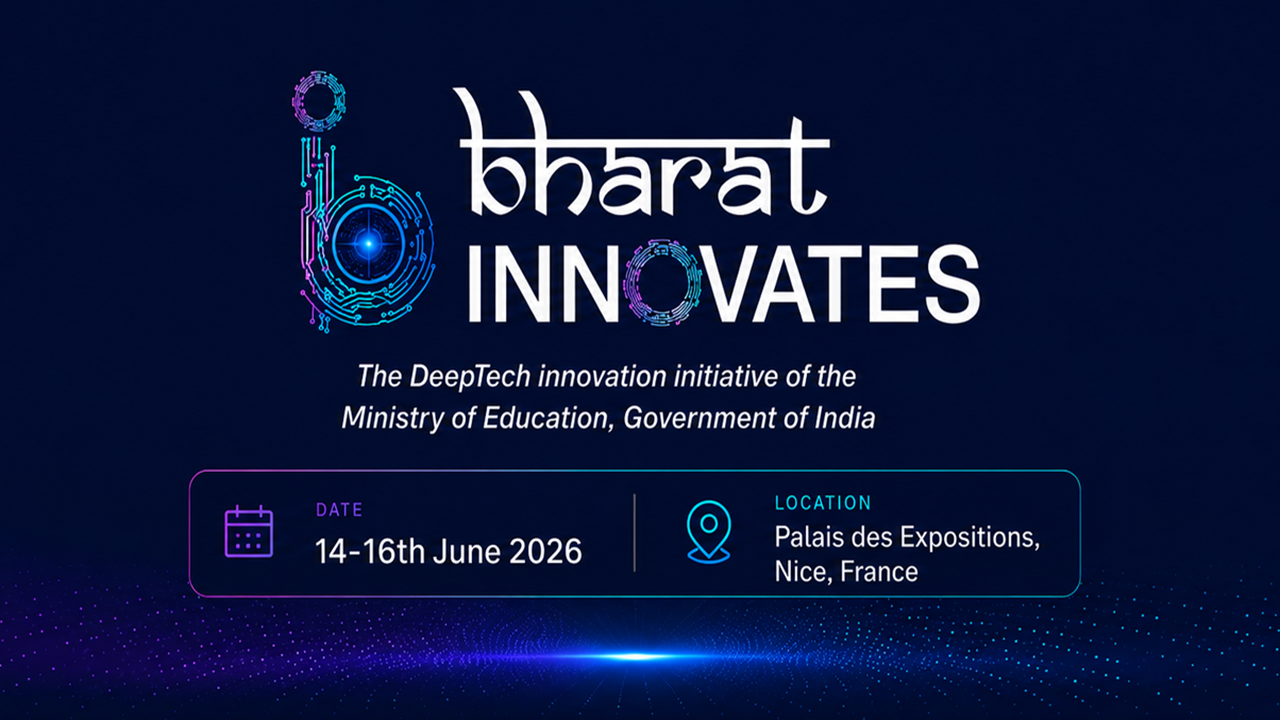 bharat
INNOVATES

The DeepTech innovation initiative of the Ministry of Education, Government of India

DATE
14-16th June 2026

LOCATION
Palais des Expositions, Nice, France